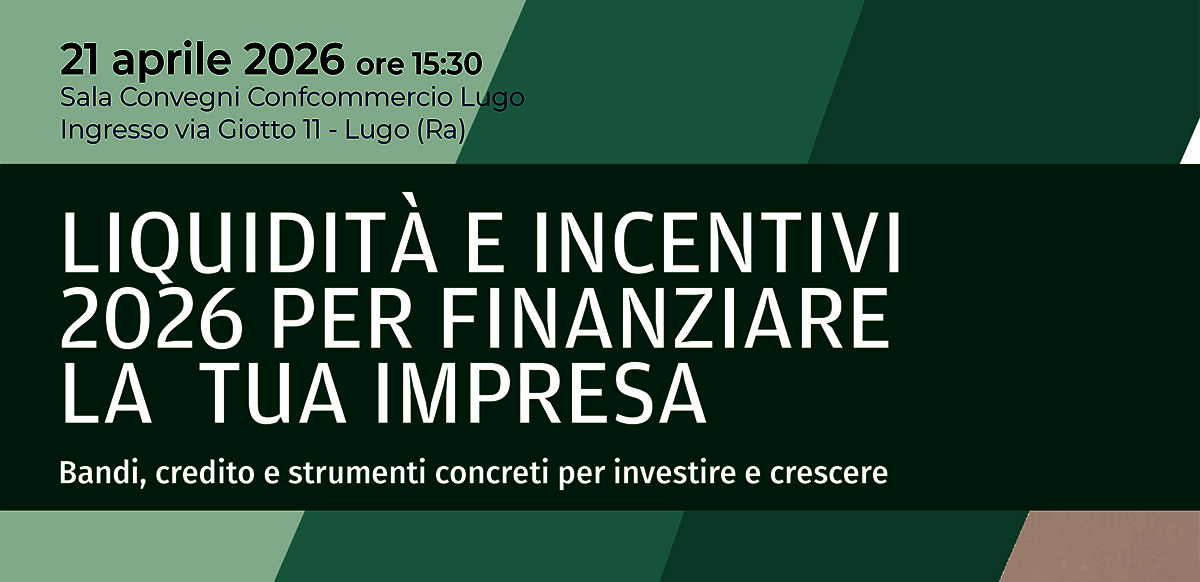 21 aprile 2026 ore 15:30
Sala Convegni Confcommercio Lugo
Ingresso via Giotto 11 - Lugo (Ra)

LIQUIDITÀ E INCENTIVI 2026 PER FINANZIARE LA TUA IMPRESA

Bandi, credito e strumenti concreti per investire e crescere